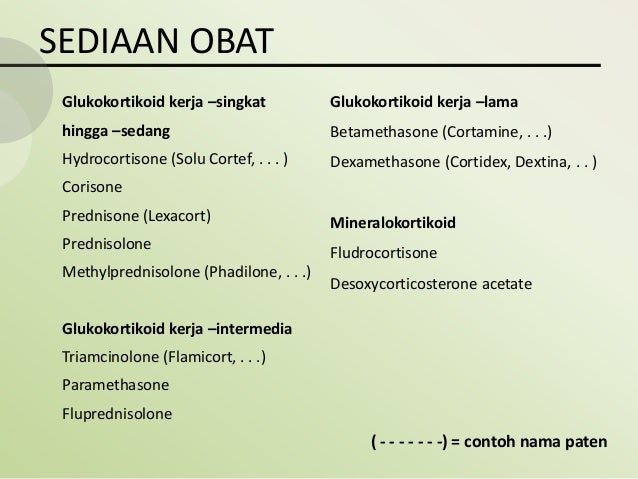 SEDIAAN OBAT

Glukokortikoid kerja –singkat hingga –sedang
Hydrocortisone (Solu Cortef, . . . )
Corisone
Prednisone (Lexacort)
Prednisolone
Methylprednisolone (Phadilone, . . .)

Glukokortikoid kerja –intermedia
Triamcinolone (Flamicort, . . .)
Paramethasone
Fluprednisolone

Glukokortikoid kerja –lama
Betamethasone (Cortamine, . . .)
Dexamethasone (Cortidex, Dextina, . . )

Mineralokortikoid
Fludrocortisone
Desoxycorticosterone acetate

( - - - - - - -) = contoh nama paten